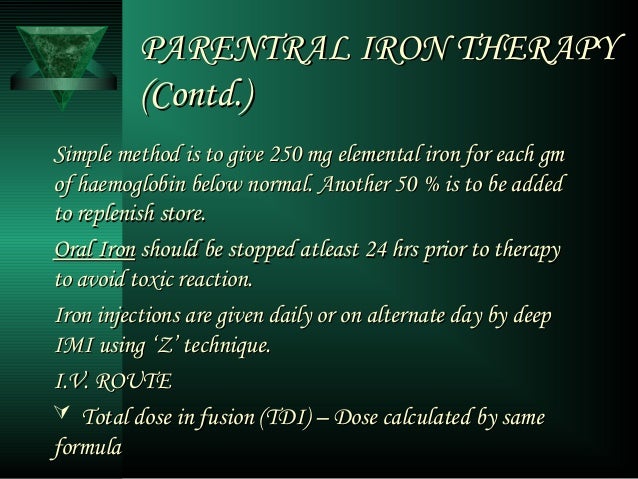 PARENTRAL IRON THERAPY (Contd.)

Simple method is to give 250 mg elemental iron for each gm of haemoglobin below normal. Another 50 % is to be added to replenish store.

Oral Iron should be stopped atleast 24 hrs prior to therapy to avoid toxic reaction.

Iron injections are given daily or on alternate day by deep IMI using 'Z' technique.

I.V. ROUTE

Total dose in fusion (TDI) – Dose calculated by same formula